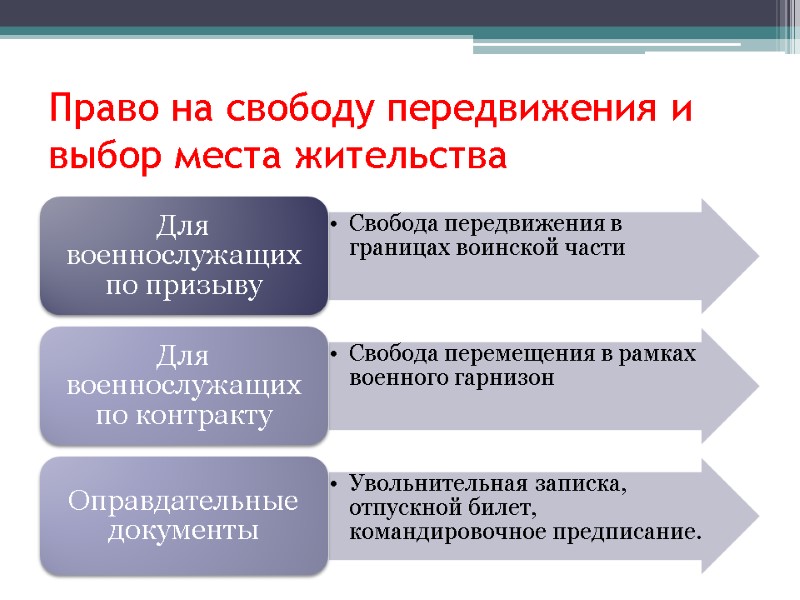 Право на свободу передвижения и выбор места жительства

Для военнослужащих по призыву

• Свобода передвижения в границах воинской части

Для военнослужащих по контракту

• Свобода перемещения в рамках военного гарнизон

Оправдательные документы

• Увольнительная записка, отпускной билет, командировочное предписание.